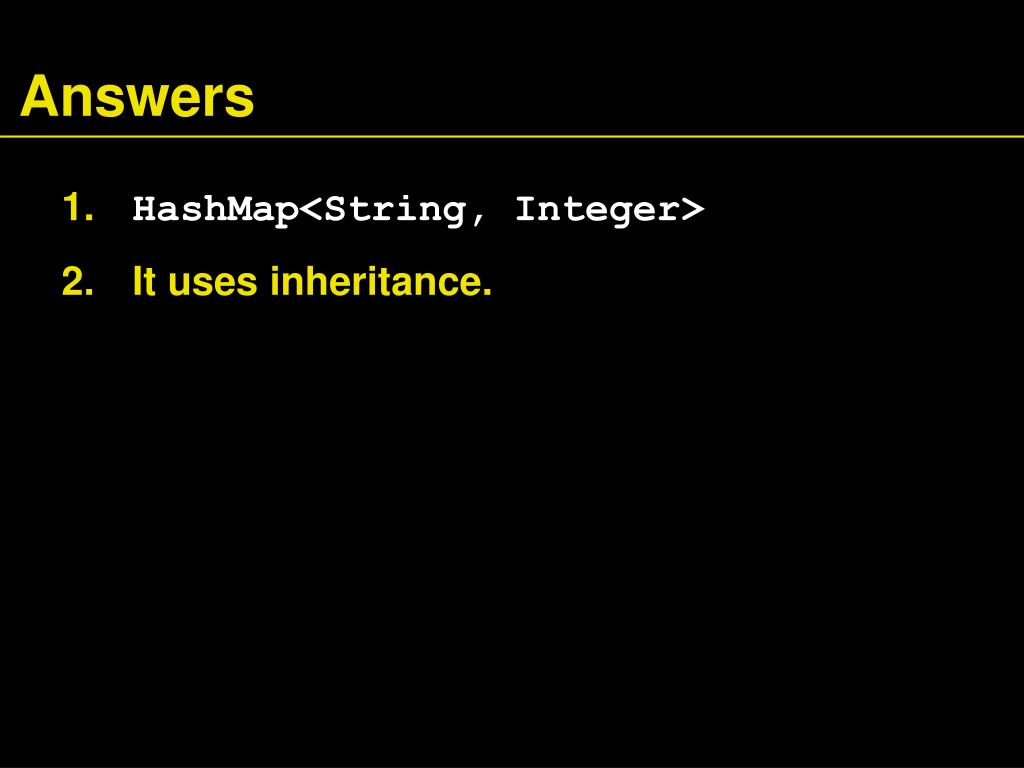 Answers

1. HashMap<String, Integer>
2. It uses inheritance.